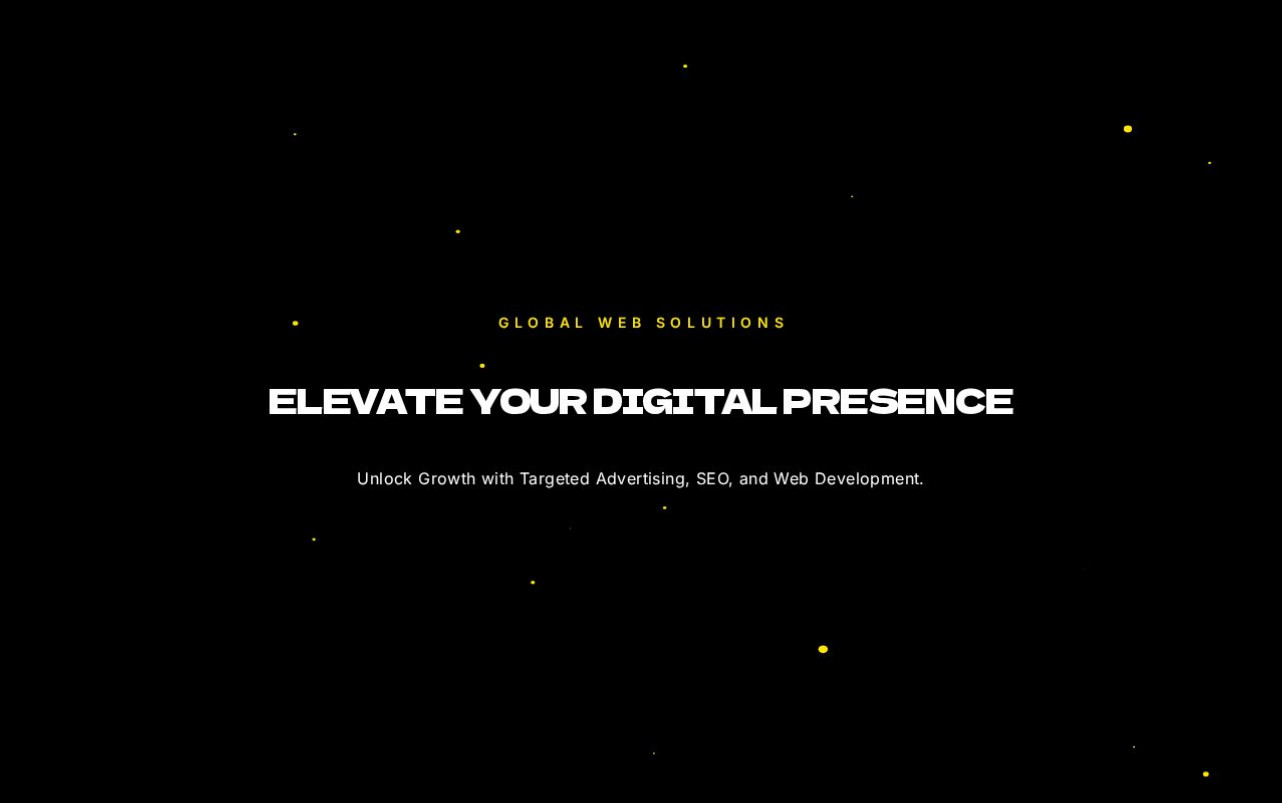 GLOBAL WEB SOLUTIONS

ELEVATE YOUR DIGITAL PRESENCE

Unlock Growth with Targeted Advertising, SEO, and Web Development.